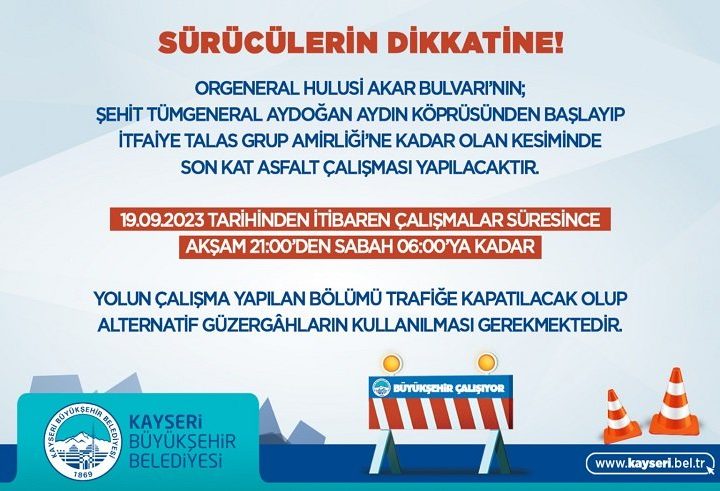 SÜRÜCÜLERİN DİKKATİNE!

ORGENERAL HULUSİ AKAR BULVARI'NIN;
ŞEHİT TÜMGENERAL AYDOĞAN AYDIN KÖPRÜSÜNDEN BAŞLAYIP
İTFAİYE TALAS GRUP AMİRLİĞİ'NE KADAR OLAN KESİMİNDE
SON KAT ASFALT ÇALIŞMASI YAPILACAKTIR.

19.09.2023 TARİHİNDEN İTİBAREN ÇALIŞMALAR SÜRESİNCE
AKŞAM 21:00'DEN SABAH 06:00'YA KADAR

YOLUN ÇALIŞMA YAPILAN BÖLÜMÜ TRAFİĞE KAPATILACAK OLUP
ALTERNATİF GÜZERGÂHLARIN KULLANILMASI GEREKMEKTEDİR.

BÜYÜKŞEHİR ÇALIŞIYOR

KAYSERİ BÜYÜKŞEHİR BELEDİYESİ
1869

KAYSERİ
BÜYÜKŞEHİR
BELEDİYESİ

www.kayseri.bel.tr